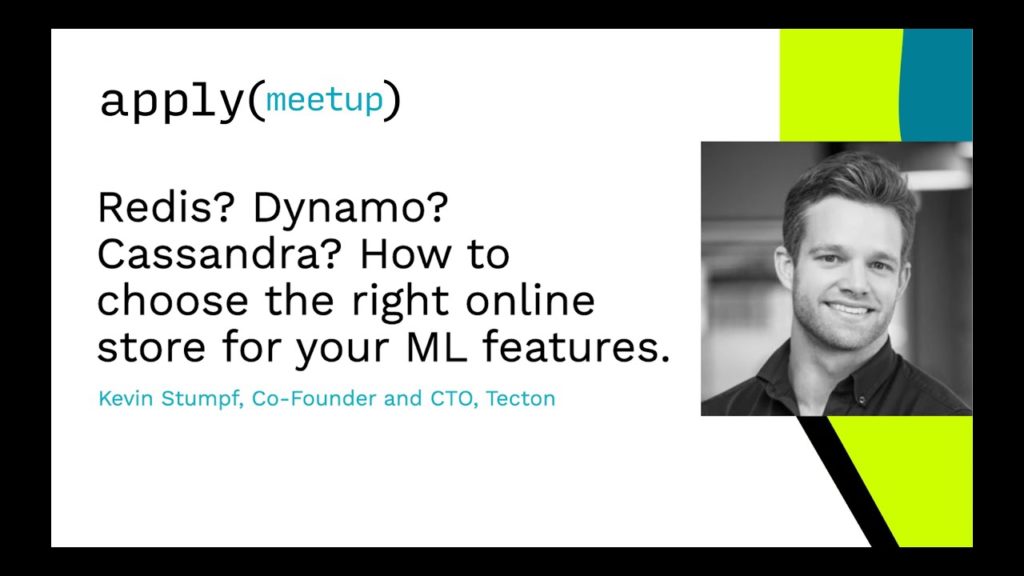 apply(meetup)

Redis? Dynamo? Cassandra? How to choose the right online store for your ML features.

Kevin Stumpf, Co-Founder and CTO, Tecton